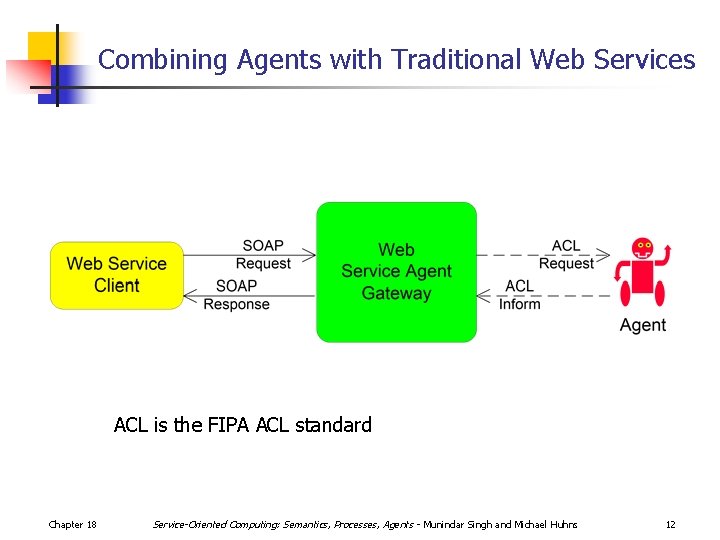 Combining Agents with Traditional Web Services

Web Service Client

SOAP Request

SOAP Response

Web Service Agent Gateway

ACL Request

ACL Inform

Agent

ACL is the FIPA ACL standard

Chapter 18

Service-Oriented Computing: Semantics, Processes, Agents - Munindar Singh and Michael Huhns

12